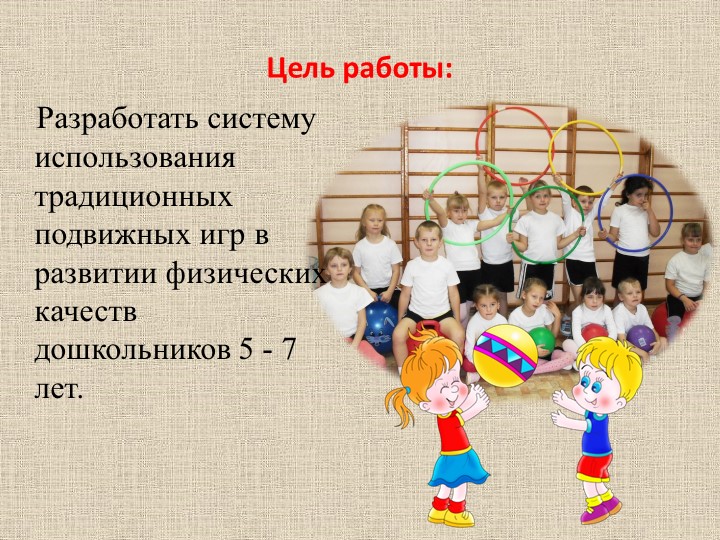 Цель работы:

Разработать систему использования традиционных подвижных игр в развитии физических качеств дошкольников 5 - 7 лет.